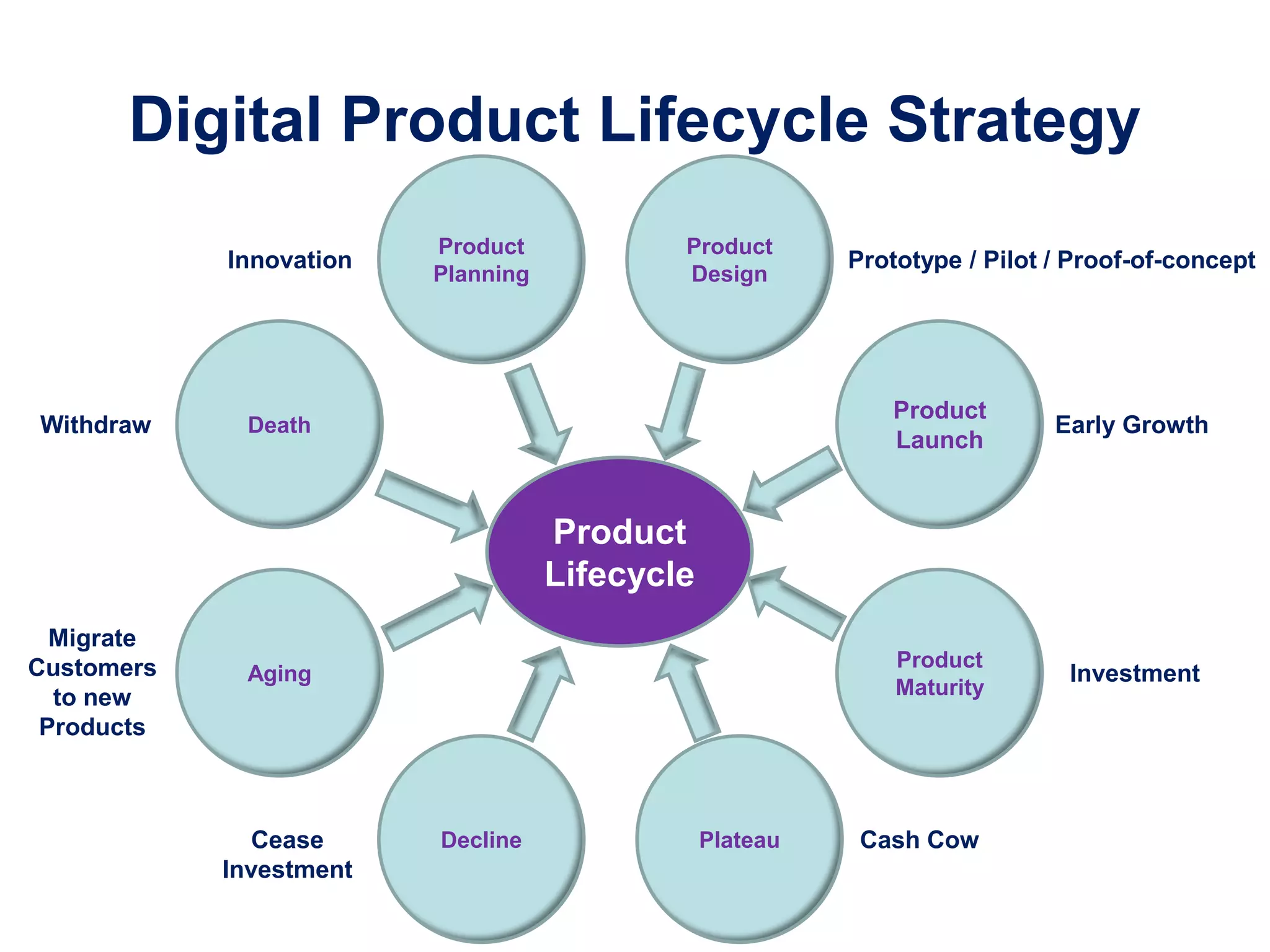 Digital Product Lifecycle Strategy

Innovation

Product Planning

Product Design

Prototype / Pilot / Proof-of-concept

Withdraw

Death

Product Launch

Early Growth

Product Lifecycle

Migrate Customers to new Products

Aging

Product Maturity

Investment

Cease Investment

Decline

Plateau

Cash Cow